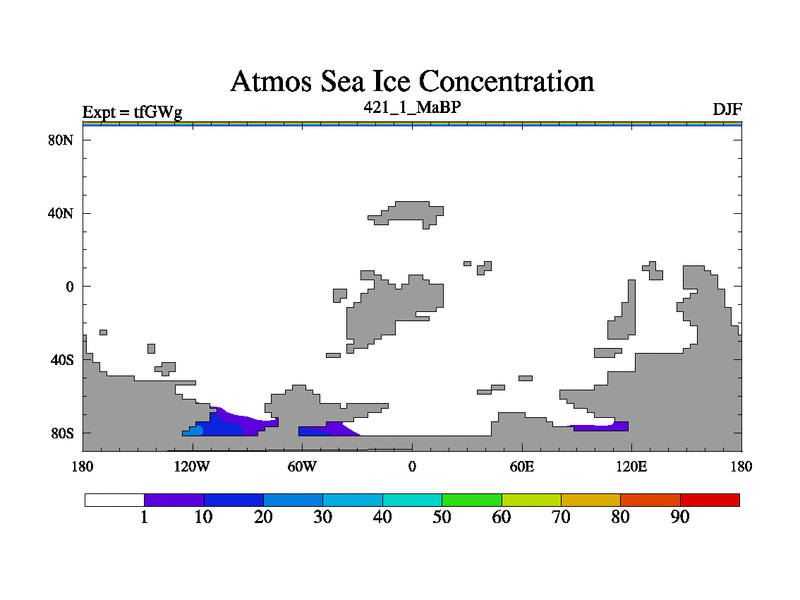 Atmos Sea Ice Concentration

Expt = tfGWg

421_1_MaBP

DJF

80N
40N
0
40S
80S

180 120W 60W 0 60E 120E 180

1 10 20 30 40 50 60 70 80 90